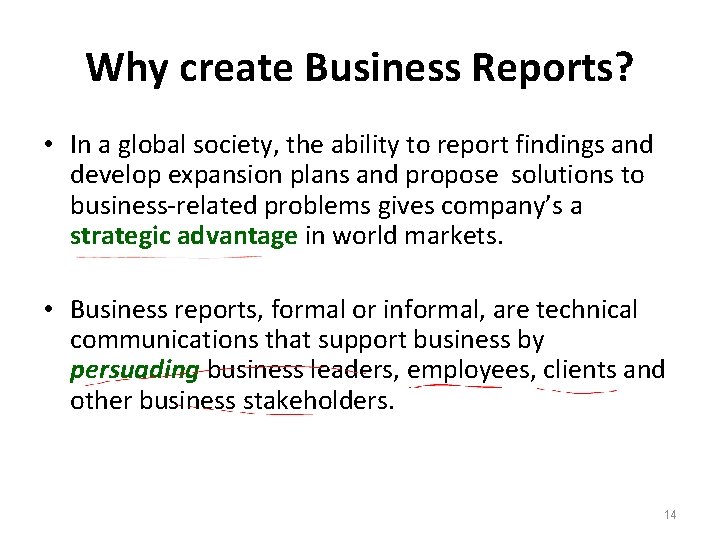 Why create Business Reports?

• In a global society, the ability to report findings and develop expansion plans and propose solutions to business-related problems gives company's a strategic advantage in world markets.

• Business reports, formal or informal, are technical communications that support business by persuading business leaders, employees, clients and other business stakeholders.

14